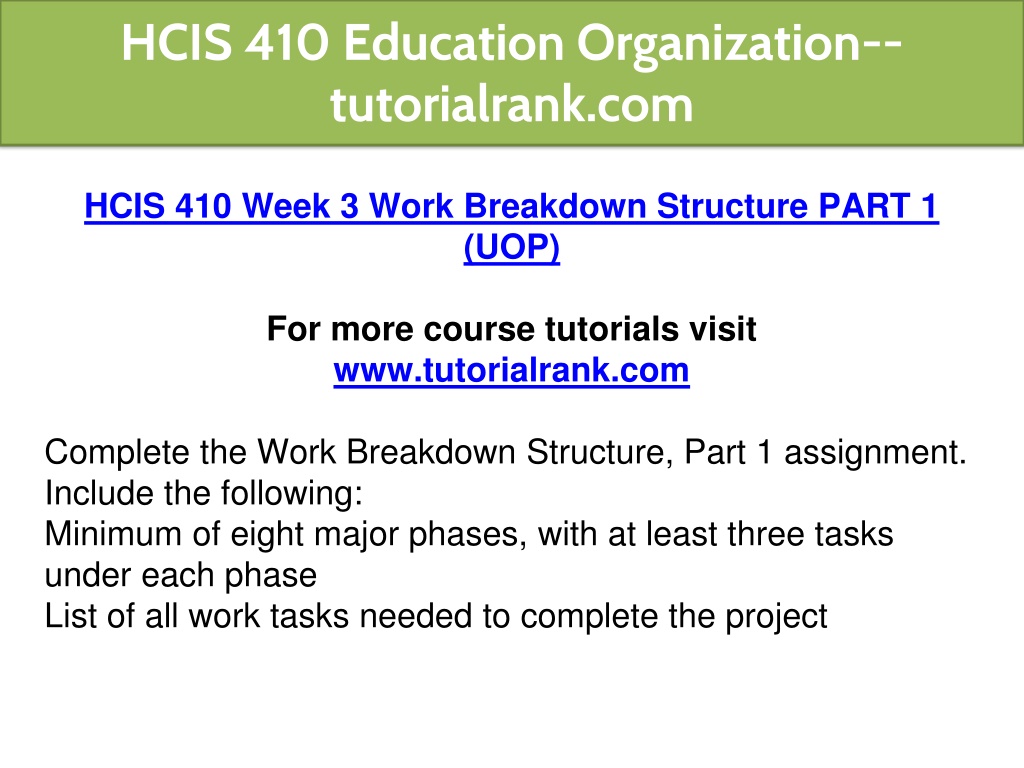 HCIS 410 Education Organization--tutorialrank.com

HCIS 410 Week 3 Work Breakdown Structure PART 1 (UOP)

For more course tutorials visit
www.tutorialrank.com

Complete the Work Breakdown Structure, Part 1 assignment.
Include the following:
Minimum of eight major phases, with at least three tasks under each phase
List of all work tasks needed to complete the project